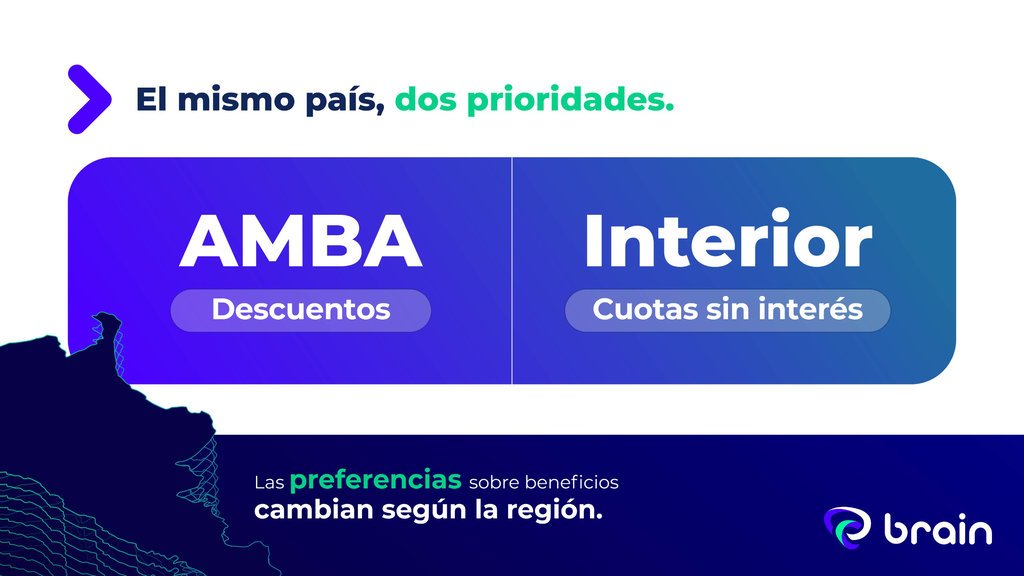 El mismo país, dos prioridades.

AMBA
Descuentos

Interior
Cuotas sin interés

Las preferencias sobre beneficios cambian según la región.

brain